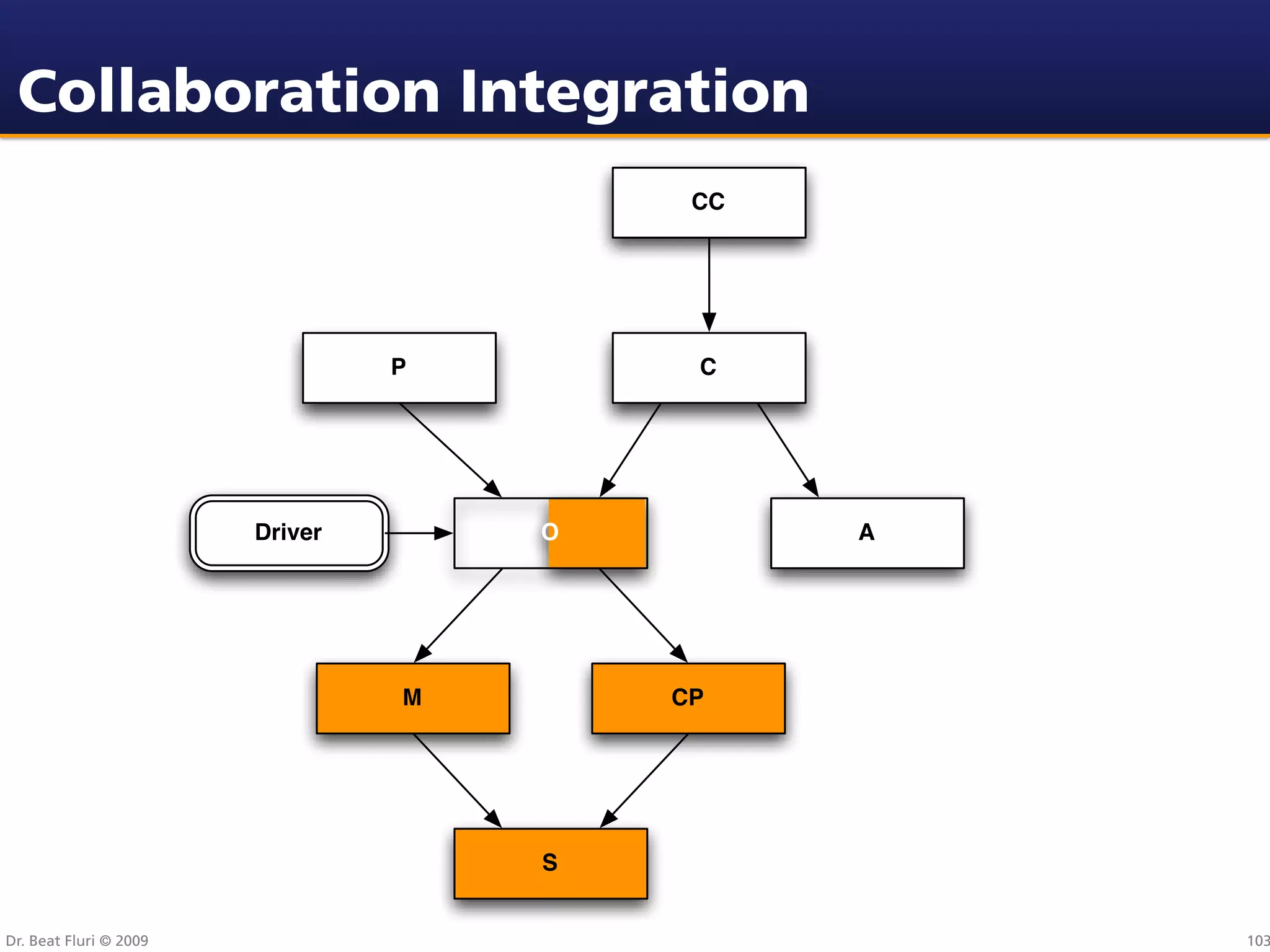 Collaboration Integration

CC

P

C

Driver

O

A

M

CP

S

Dr. Beat Fluri © 2009

103